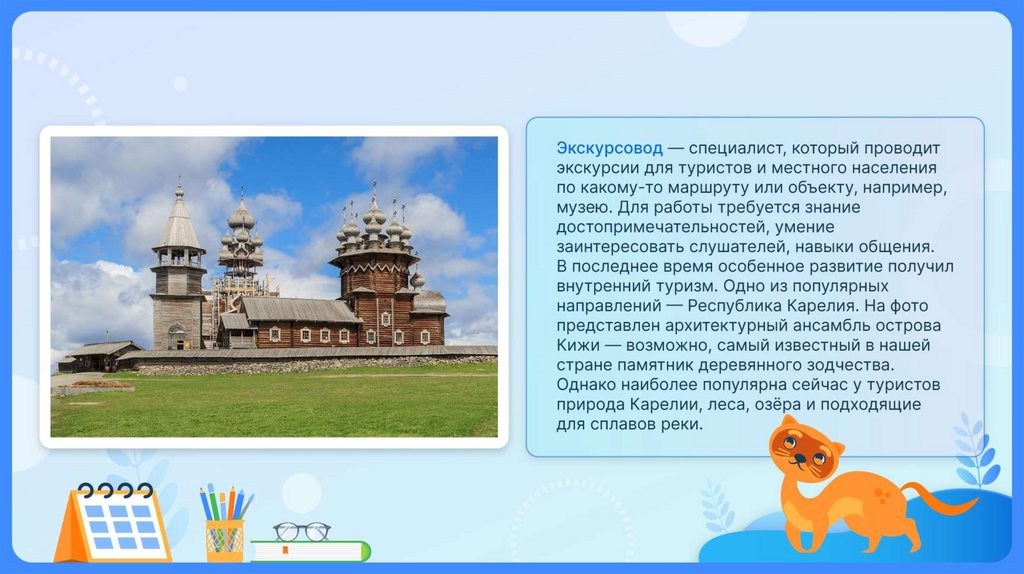 Экскурсовод — специалист, который проводит экскурсии для туристов и местного населения по какому-то маршруту или объекту, например, музею. Для работы требуется знание достопримечательностей, умение заинтересовать слушателей, навыки общения. В последнее время особенное развитие получил внутренний туризм. Одно из популярных направлений — Республика Карелия. На фото представлен архитектурный ансамбль острова Кижи — возможно, самый известный в нашей стране памятник деревянного зодчества. Однако наиболее популярна сейчас у туристов природа Карелии, леса, озёра и подходящие для сплавов реки.